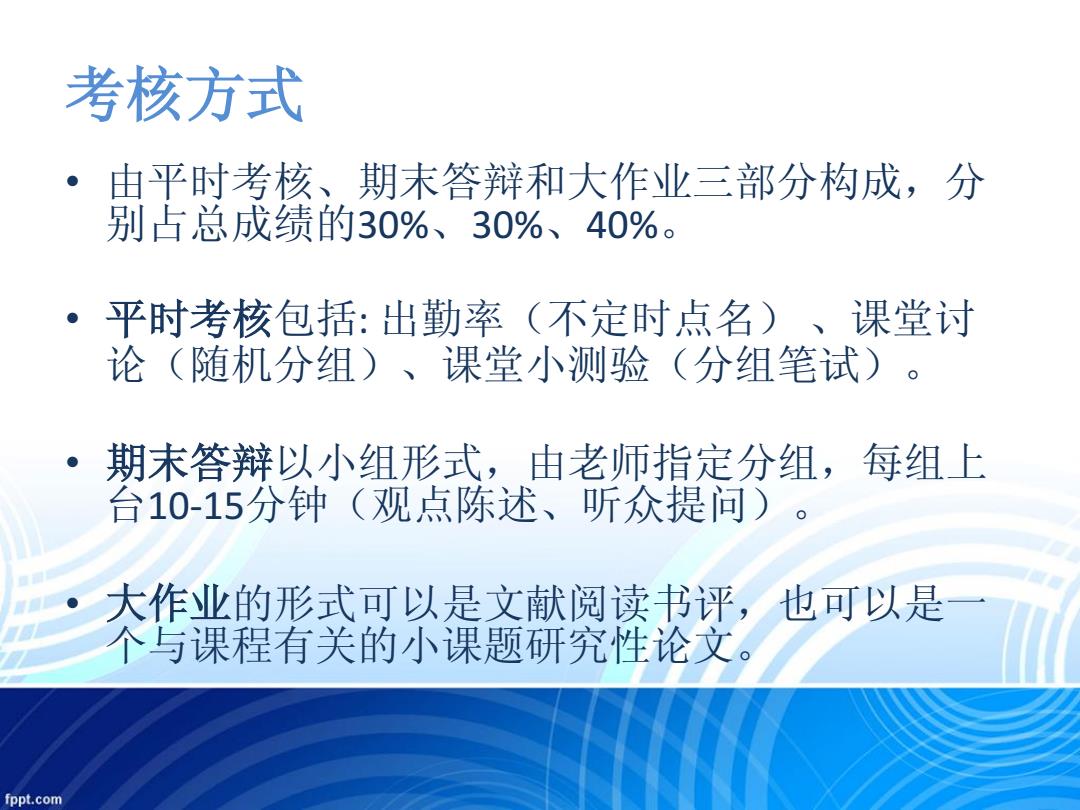 考核方式

• 由平时考核、期末答辩和大作业三部分构成，分别占总成绩的30%、30%、40%。

• 平时考核包括: 出勤率（不定时点名）、课堂讨论（随机分组）、课堂小测验（分组笔试）。

• 期末答辩以小组形式，由老师指定分组，每组上台10-15分钟（观点陈述、听众提问）。

• 大作业的形式可以是文献阅读书评，也可以是一个与课程有关的小课题研究性论文。

fppt.com